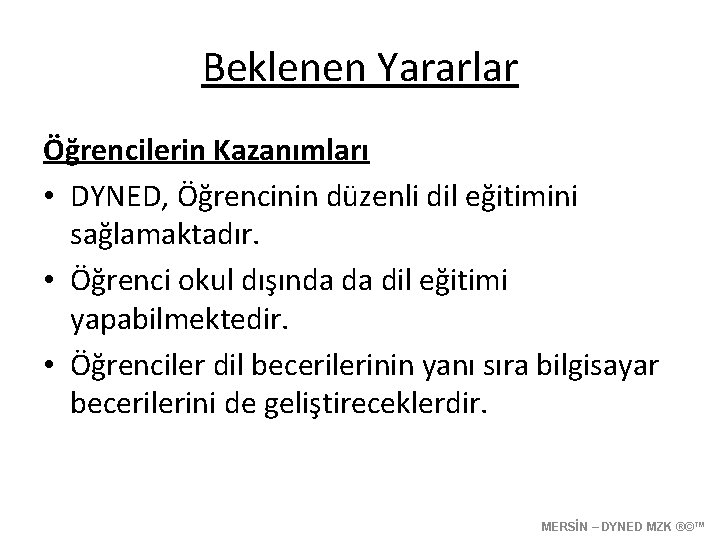 Beklenen Yararlar

Öğrencilerin Kazanımları

• DYNED, Öğrencinin düzenli dil eğitimini sağlamaktadır.

• Öğrenci okul dışında da dil eğitimi yapabilmektedir.

• Öğrenciler dil becerilerinin yanı sıra bilgisayar becerilerini de geliştireceklerdir.

MERSİN – DYNED MZK ®©™